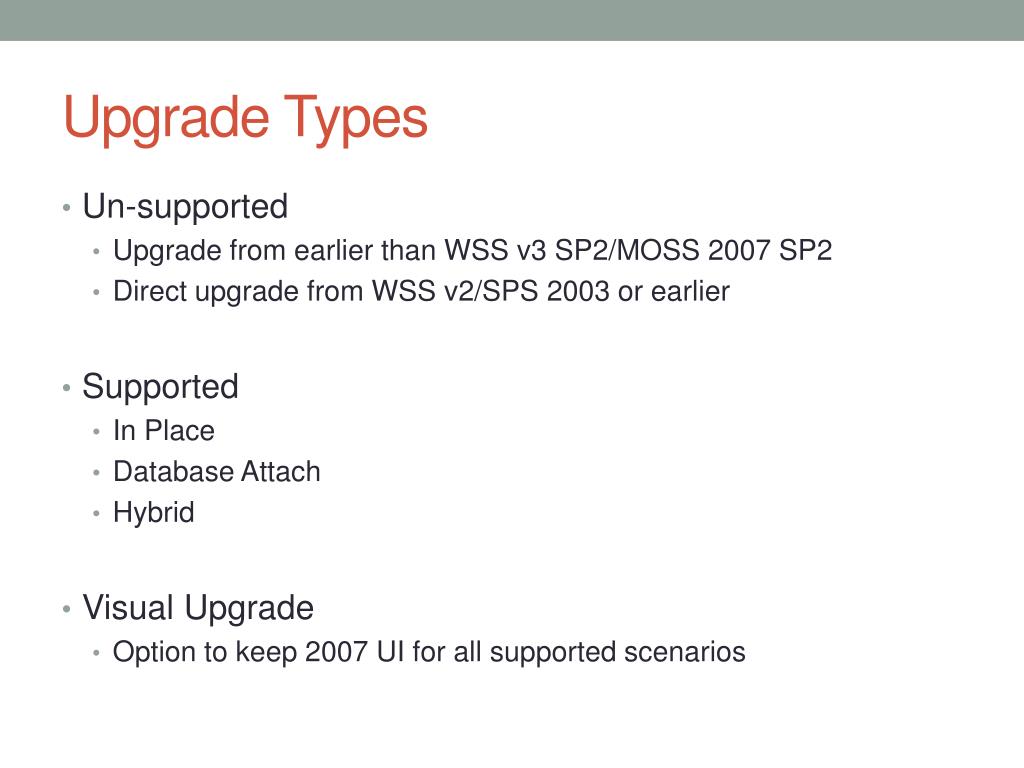 Upgrade Types

• Un-supported
  • Upgrade from earlier than WSS v3 SP2/MOSS 2007 SP2
  • Direct upgrade from WSS v2/SPS 2003 or earlier

• Supported
  • In Place
  • Database Attach
  • Hybrid

• Visual Upgrade
  • Option to keep 2007 UI for all supported scenarios